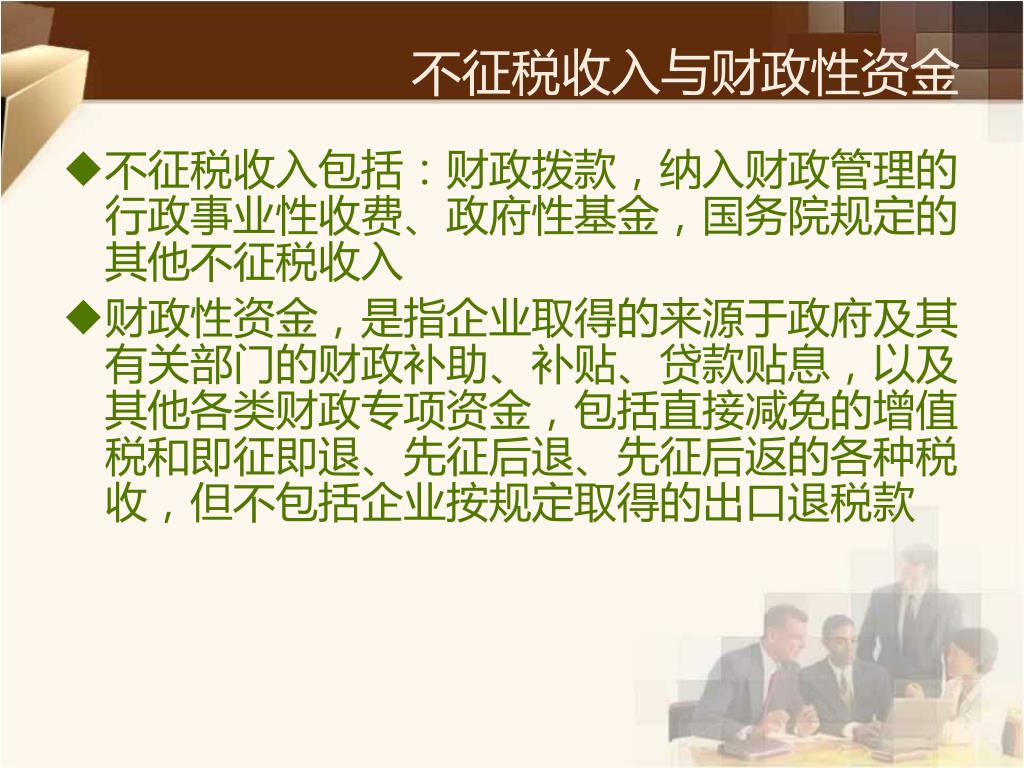 不征税收入与财政性资金

◆不征税收入包括：财政拨款，纳入财政管理的行政事业性收费、政府性基金，国务院规定的其他不征税收入

◆财政性资金，是指企业取得的来源于政府及其有关部门的财政补助、补贴、贷款贴息，以及其他各类财政专项资金，包括直接减免的增值税和即征即退、先征后退、先征后返的各种税收，但不包括企业按规定取得的出口退税款